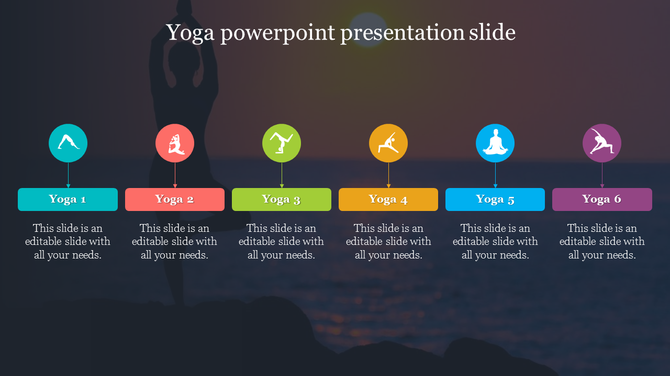 Yoga powerpoint presentation slide

Yoga 1

This slide is an editable slide with all your needs.

Yoga 2

This slide is an editable slide with all your needs.

Yoga 3

This slide is an editable slide with all your needs.

Yoga 4

This slide is an editable slide with all your needs.

Yoga 5

This slide is an editable slide with all your needs.

Yoga 6

This slide is an editable slide with all your needs.